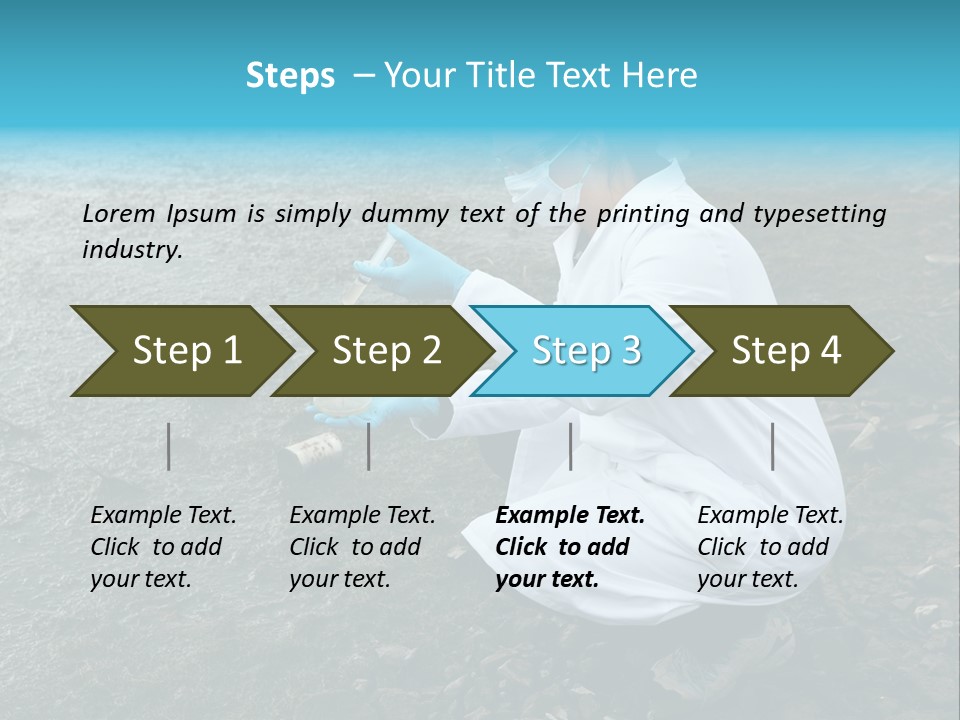 Steps – Your Title Text Here

Lorem Ipsum is simply dummy text of the printing and typesetting industry.

Step 1

Step 2

Step 3

Step 4

Example Text. Click to add your text.

Example Text. Click to add your text.

Example Text. Click to add your text.

Example Text. Click to add your text.